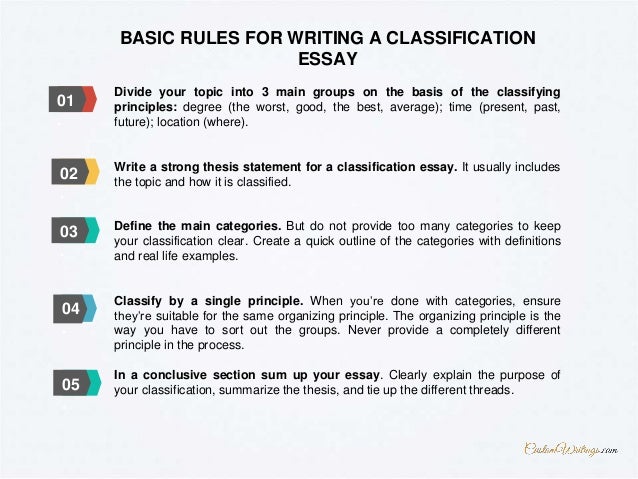 BASIC RULES FOR WRITING A CLASSIFICATION ESSAY

01
Divide your topic into 3 main groups on the basis of the classifying principles: degree (the worst, good, the best, average); time (present, past, future); location (where).

02
Write a strong thesis statement for a classification essay. It usually includes the topic and how it is classified.

03
Define the main categories. But do not provide too many categories to keep your classification clear. Create a quick outline of the categories with definitions and real life examples.

04
Classify by a single principle. When you're done with categories, ensure they're suitable for the same organizing principle. The organizing principle is the way you have to sort out the groups. Never provide a completely different principle in the process.

05
In a conclusive section sum up your essay. Clearly explain the purpose of your classification, summarize the thesis, and tie up the different threads.

CustomWritings.com